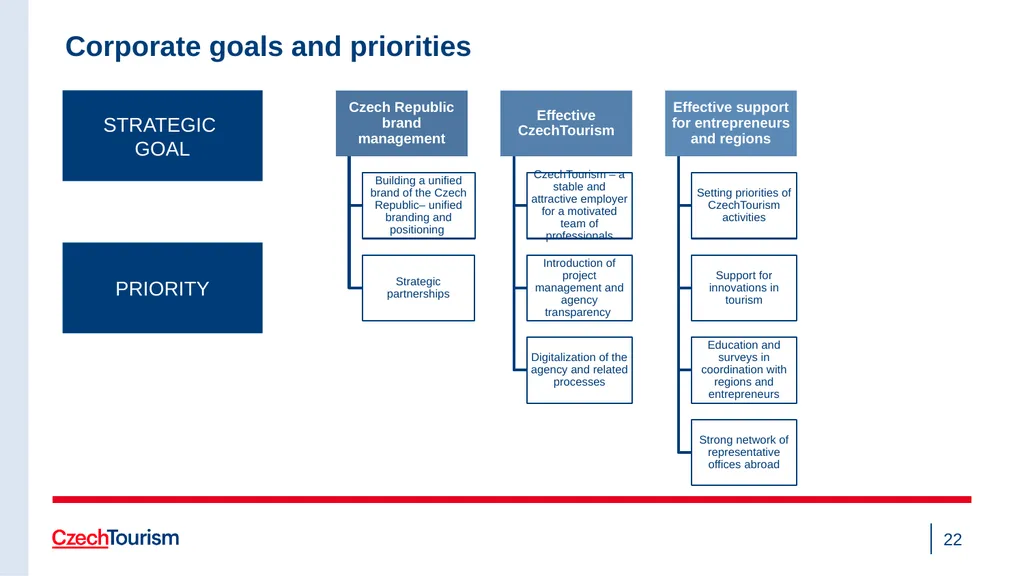 Corporate goals and priorities

STRATEGIC GOAL

PRIORITY

Czech Republic brand management

Building a unified brand of the Czech Republic– unified branding and positioning

Strategic partnerships

Effective CzechTourism

CzechTourism – a stable and attractive employer for a motivated team of professionals

Introduction of project management and agency transparency

Digitalization of the agency and related processes

Effective support for entrepreneurs and regions

Setting priorities of CzechTourism activities

Support for innovations in tourism

Education and surveys in coordination with regions and entrepreneurs

Strong network of representative offices abroad

CzechTourism

22